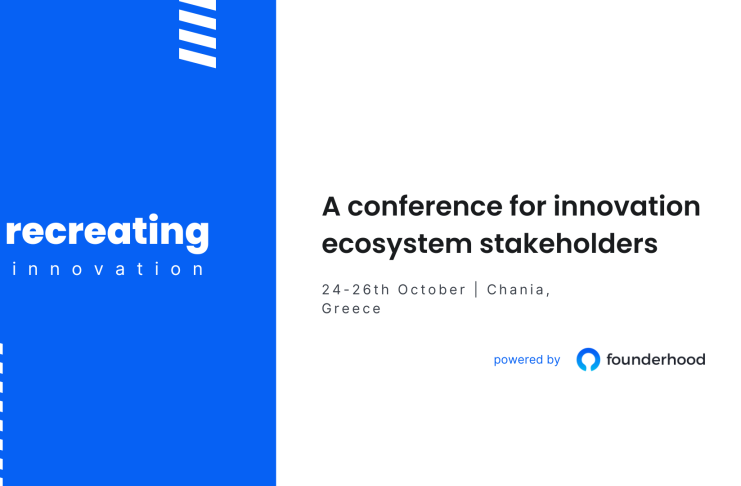 recreating
innovation

A conference for innovation ecosystem stakeholders

24-26th October | Chania, Greece

powered by founderhood